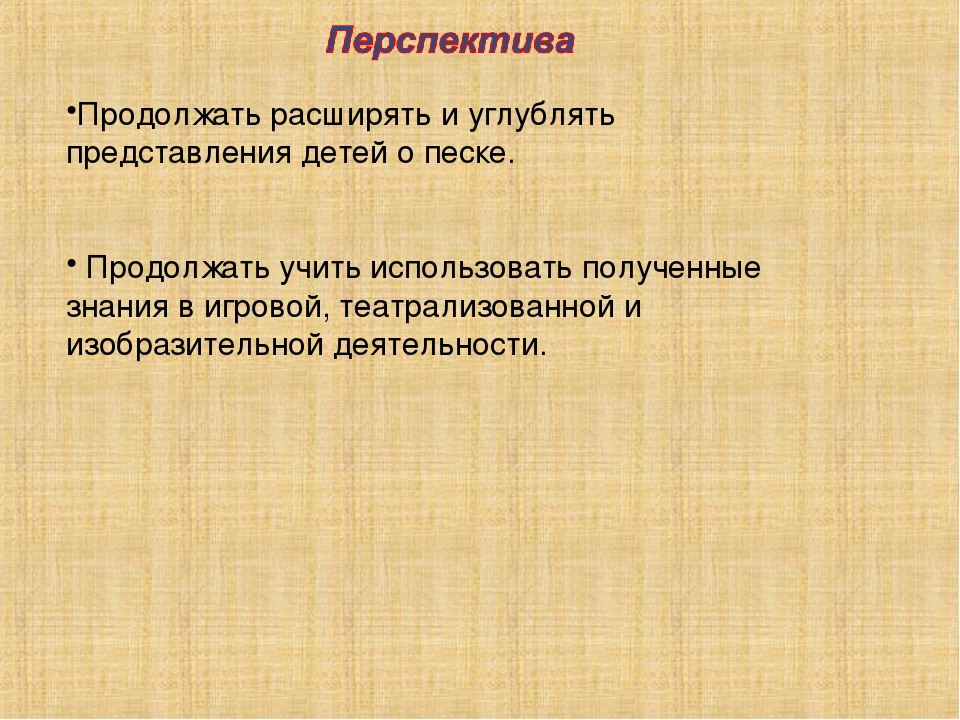 Перспектива

•Продолжать расширять и углублять представления детей о песке.

• Продолжать учить использовать полученные знания в игровой, театрализованной и изобразительной деятельности.